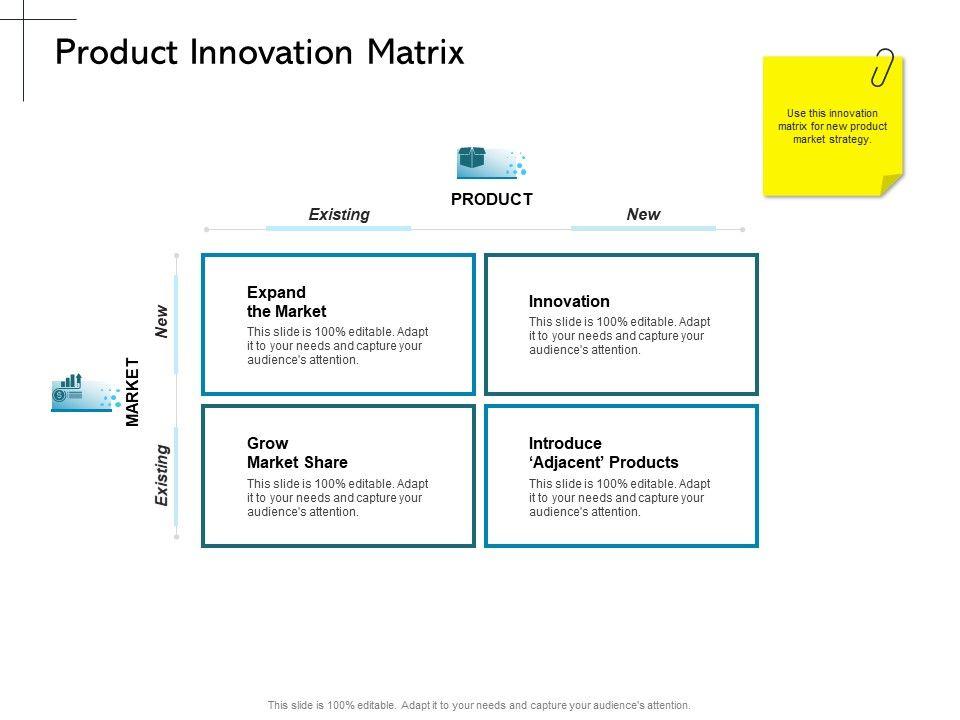 Product Innovation Matrix

Use this innovation matrix for new product market strategy.

PRODUCT

Existing

New

MARKET

New

Existing

Expand the Market
This slide is 100% editable. Adapt it to your needs and capture your audience's attention.

Innovation
This slide is 100% editable. Adapt it to your needs and capture your audience's attention.

Grow Market Share
This slide is 100% editable. Adapt it to your needs and capture your audience's attention.

Introduce 'Adjacent' Products
This slide is 100% editable. Adapt it to your needs and capture your audience's attention.

This slide is 100% editable. Adapt it to your needs and capture your audience's attention.